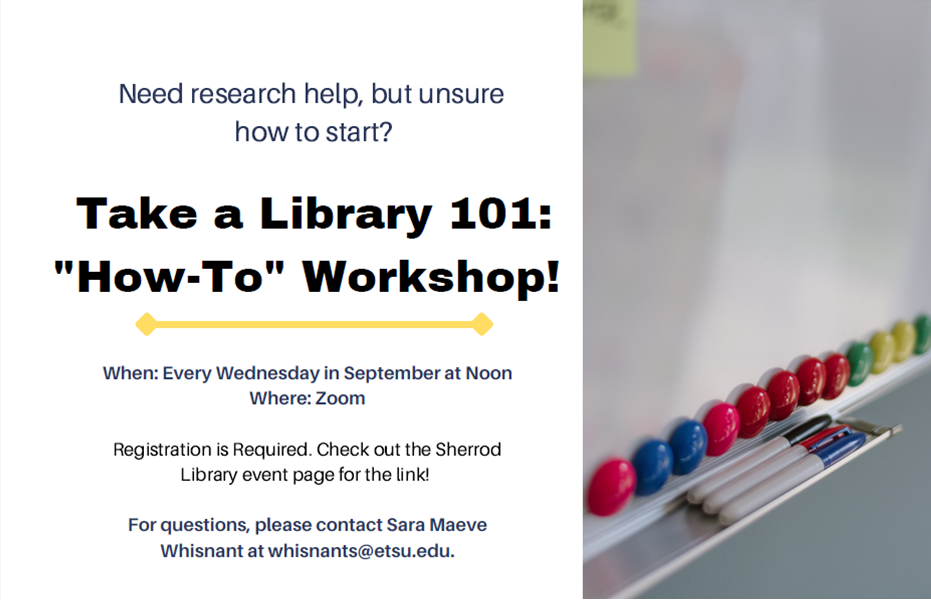 Need research help, but unsure how to start?

Take a Library 101: "How-To" Workshop!

When: Every Wednesday in September at Noon
Where: Zoom

Registration is Required. Check out the Sherrod Library event page for the link!

For questions, please contact Sara Maeve Whisnant at whisnants@etsu.edu.